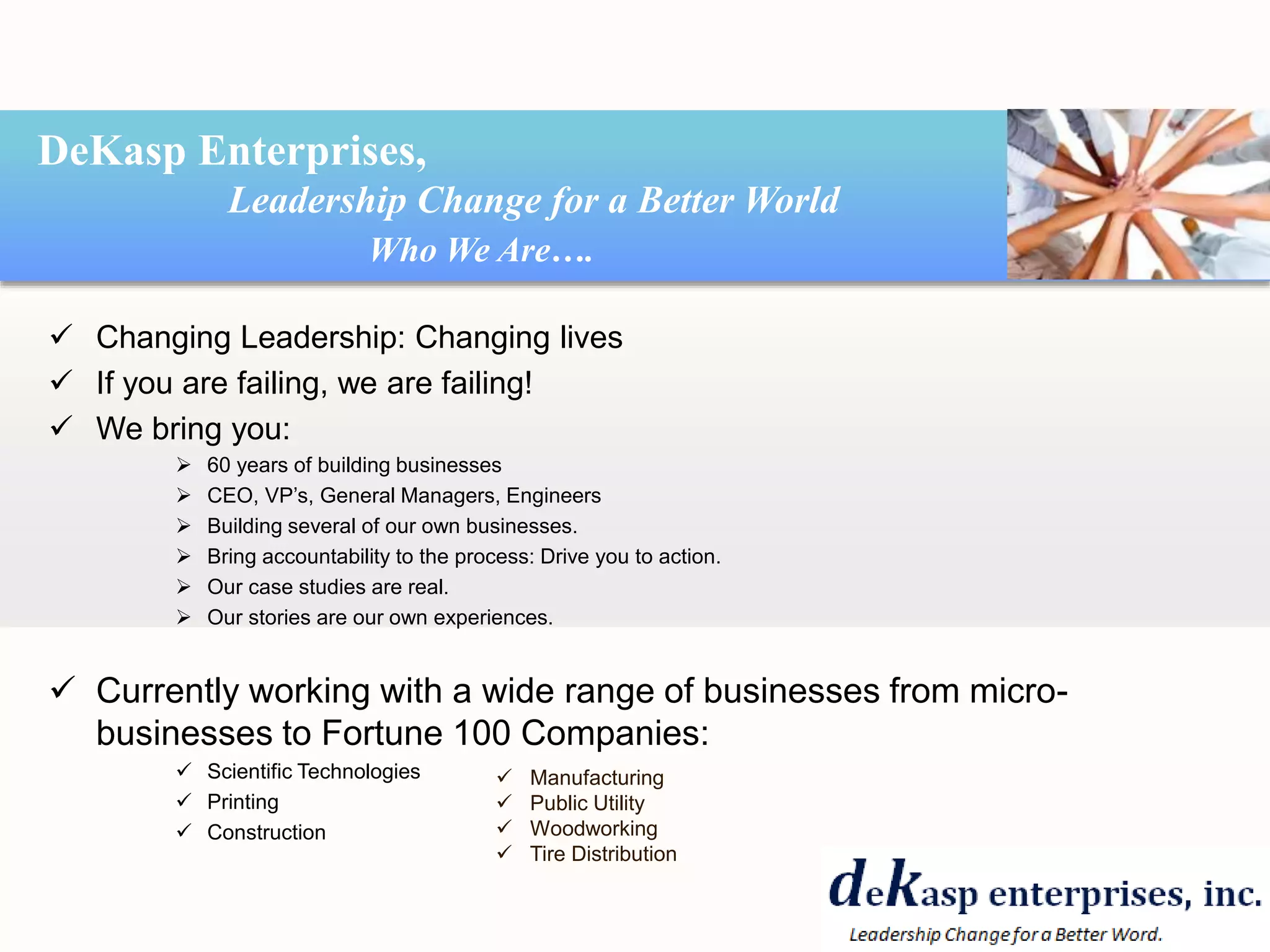 DeKasp Enterprises,
Leadership Change for a Better World
Who We Are….

✓ Changing Leadership: Changing lives
✓ If you are failing, we are failing!
✓ We bring you:
➢ 60 years of building businesses
➢ CEO, VP's, General Managers, Engineers
➢ Building several of our own businesses.
➢ Bring accountability to the process: Drive you to action.
➢ Our case studies are real.
➢ Our stories are our own experiences.

✓ Currently working with a wide range of businesses from micro-businesses to Fortune 100 Companies:
✓ Scientific Technologies
✓ Printing
✓ Construction

✓ Manufacturing
✓ Public Utility
✓ Woodworking
✓ Tire Distribution

deKasp enterprises, inc.
Leadership Change for a Better Word.